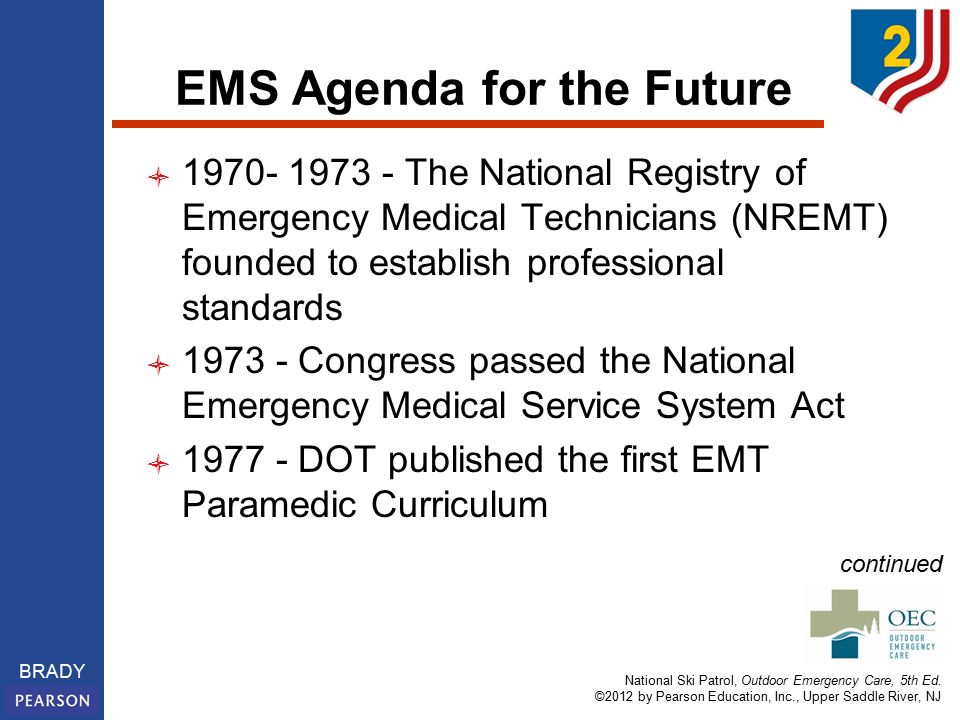 2

EMS Agenda for the Future

1970- 1973 - The National Registry of Emergency Medical Technicians (NREMT) founded to establish professional standards

1973 - Congress passed the National Emergency Medical Service System Act

1977 - DOT published the first EMT Paramedic Curriculum

continued

OEC
OUTDOOR EMERGENCY CARE

BRADY
PEARSON

National Ski Patrol, Outdoor Emergency Care, 5th Ed.
©2012 by Pearson Education, Inc., Upper Saddle River, NJ